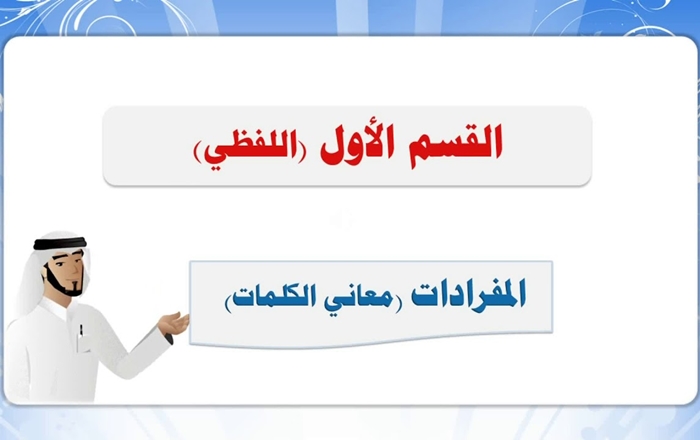 القسم الأول (اللفظي)

المفرادات (معاني الكلمات)